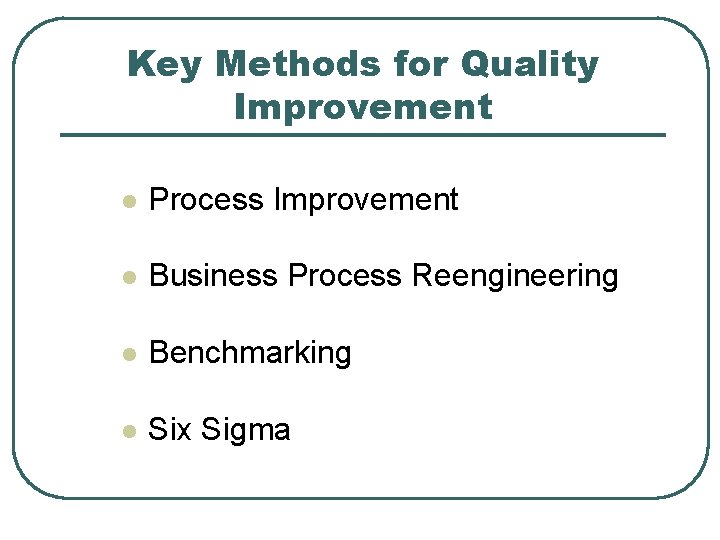 Key Methods for Quality Improvement

- Process Improvement
- Business Process Reengineering
- Benchmarking
- Six Sigma